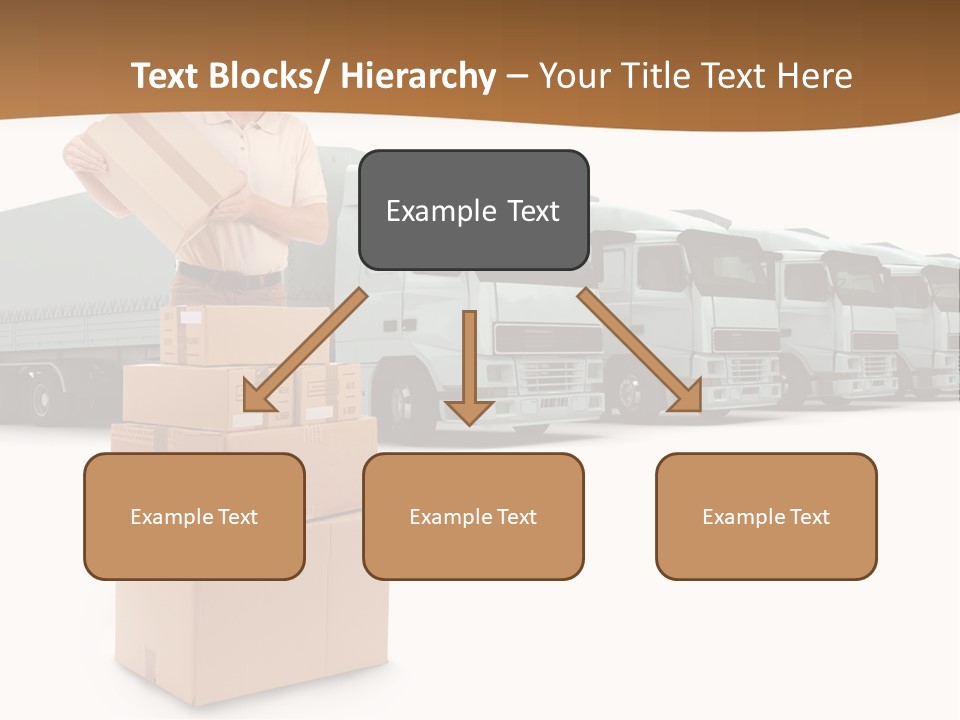 Text Blocks/ Hierarchy – Your Title Text Here

Example Text

Example Text

Example Text

Example Text